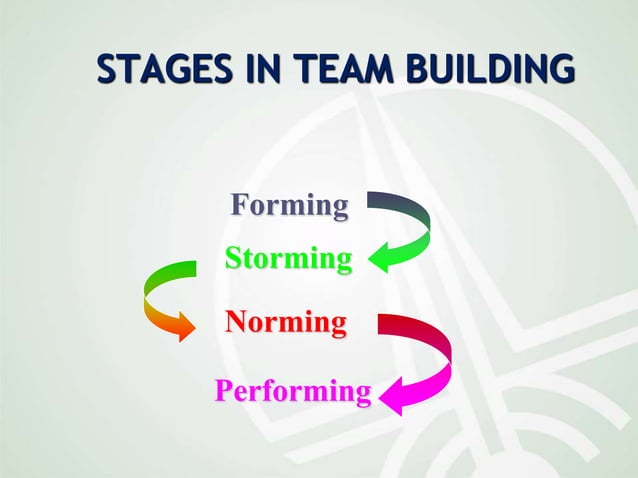 STAGES IN TEAM BUILDING

Forming

Storming

Norming

Performing